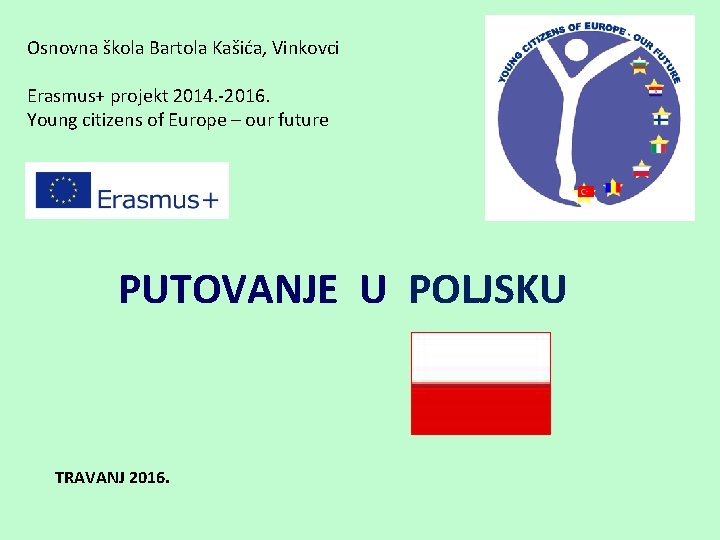 Osnovna škola Bartola Kašića, Vinkovci

Erasmus+ projekt 2014.-2016.
Young citizens of Europe – our future

YOUNG CITIZENS OF EUROPE - OUR FUTURE

Erasmus+

PUTOVANJE U POLJSKU

TRAVANJ 2016.